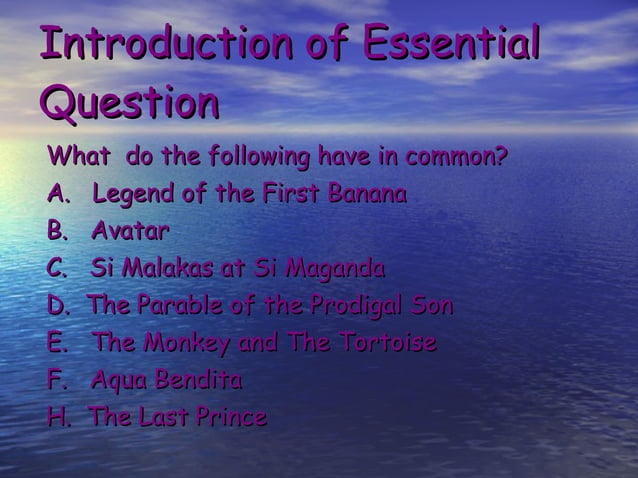 Introduction of Essential Question

What do the following have in common?

A. Legend of the First Banana

B. Avatar

C. Si Malakas at Si Maganda

D. The Parable of the Prodigal Son

E. The Monkey and The Tortoise

F. Aqua Bendita

H. The Last Prince